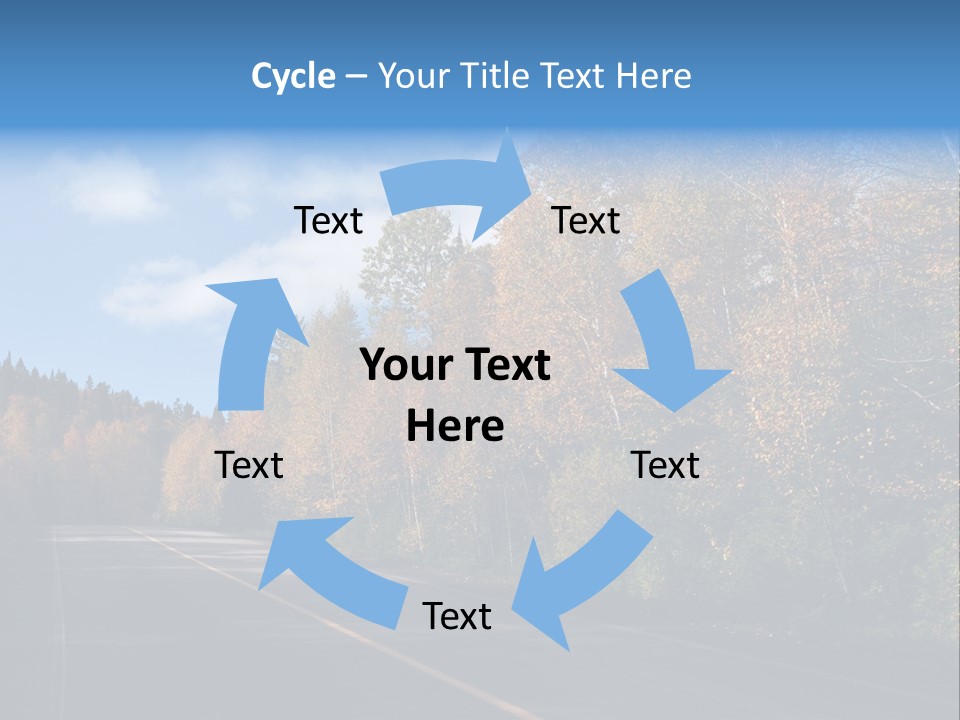 Cycle – Your Title Text Here

Text

Text

Your Text Here

Text

Text

Text